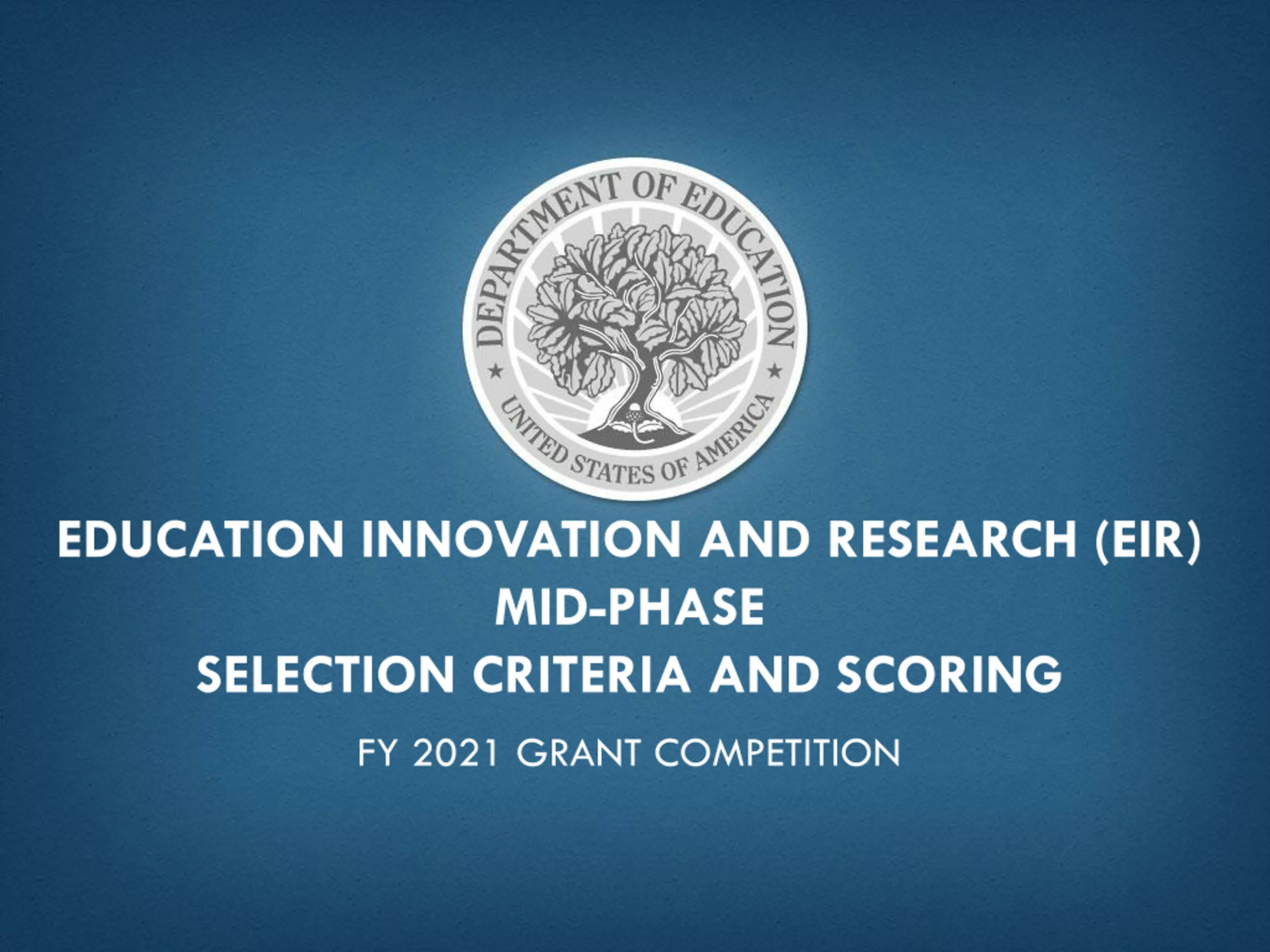 DEPARTMENT OF EDUCATION
UNITED STATES OF AMERICA

EDUCATION INNOVATION AND RESEARCH (EIR)
MID-PHASE
SELECTION CRITERIA AND SCORING

FY 2021 GRANT COMPETITION